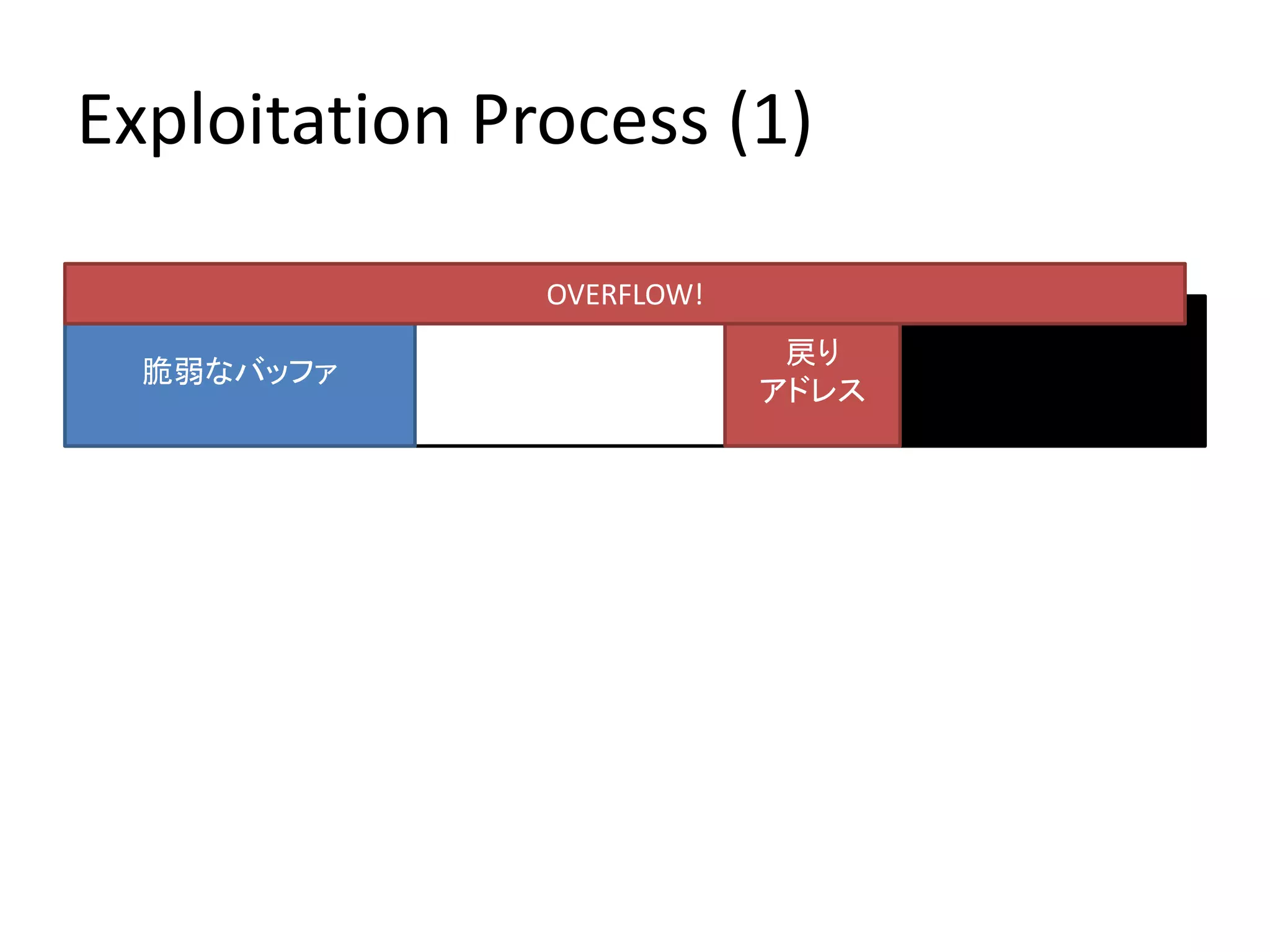 Exploitation Process (1)

OVERFLOW!

脆弱なバッファ

戻り
アドレス